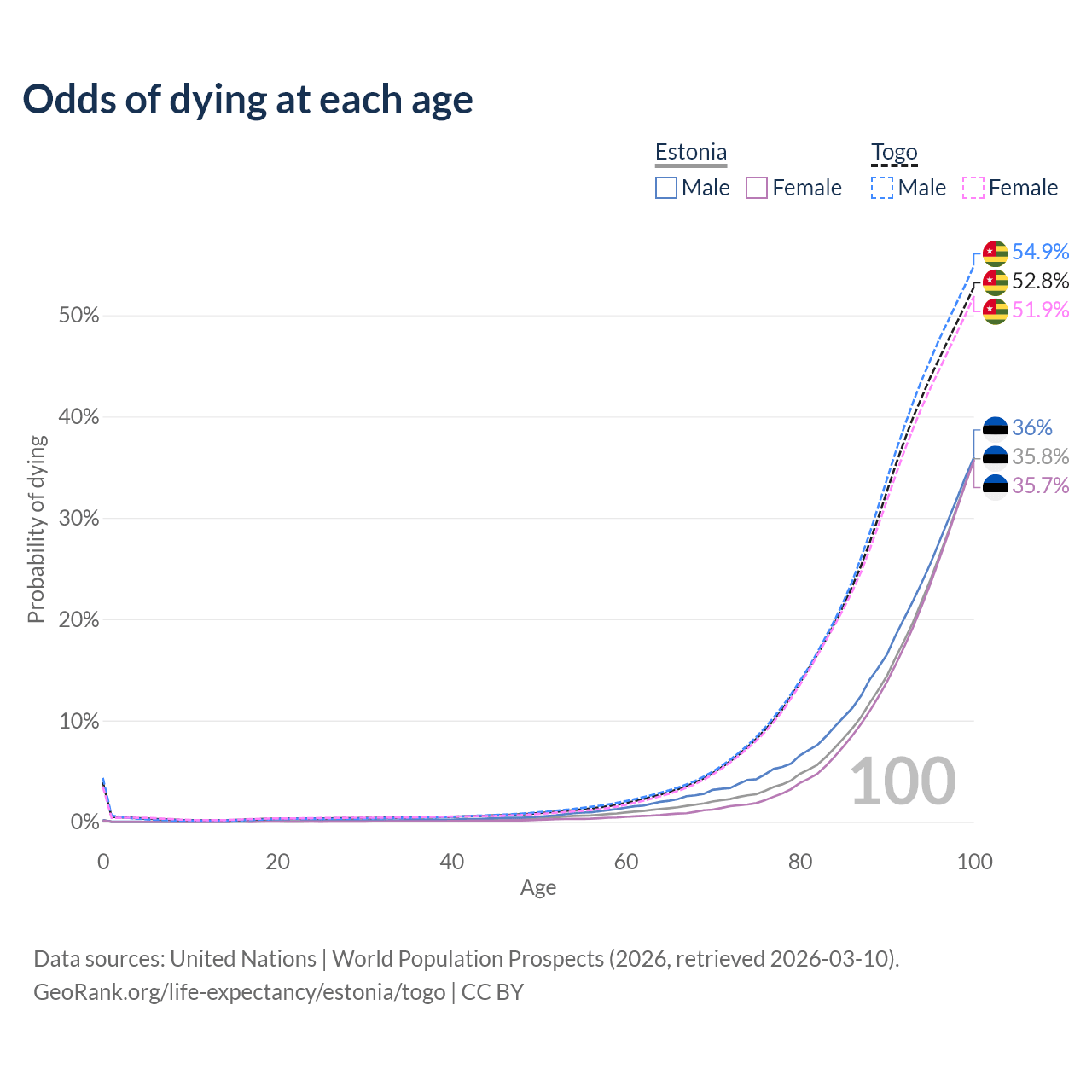 Odds of dying at each age

Estonia
Male Female

Togo
Male Female

54.9%
52.8%
51.9%
36%
35.8%
35.7%

Probability of dying

50%
40%
30%
20%
10%
0%

100

0
20
40
60
80
100
Age

Data sources: United Nations | World Population Prospects (2026, retrieved 2026-03-10).
GeoRank.org/life-expectancy/estonia/togo | CC BY